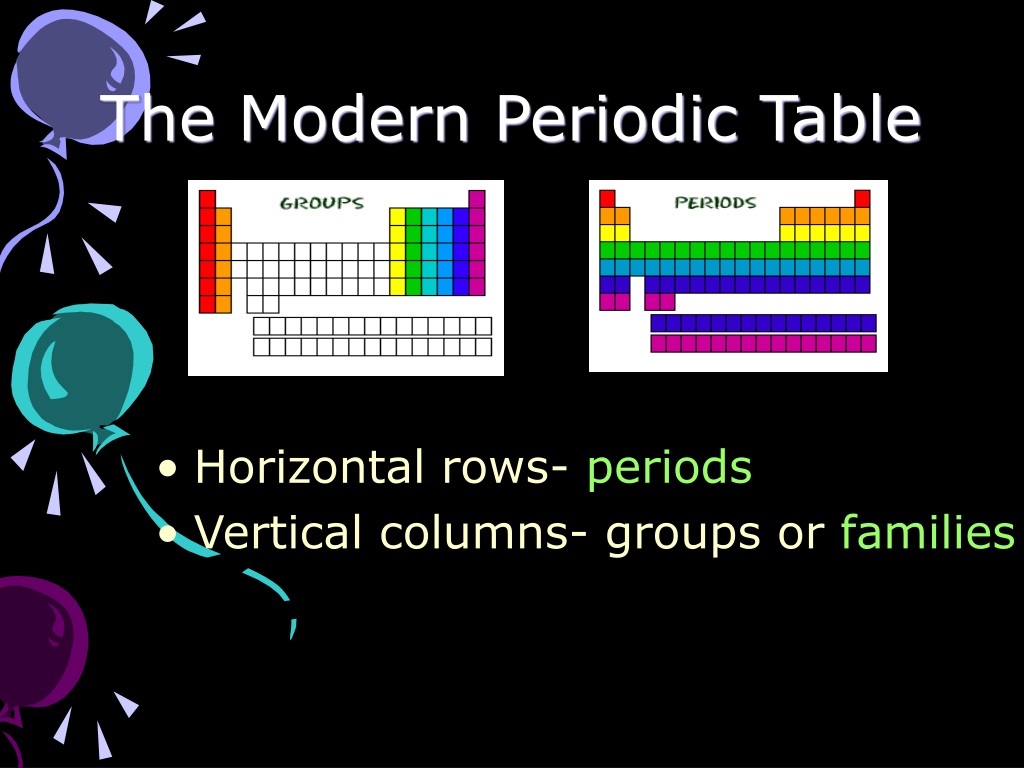 The Modern Periodic Table

GROUPS

PERIODS

• Horizontal rows- periods
• Vertical columns- groups or families